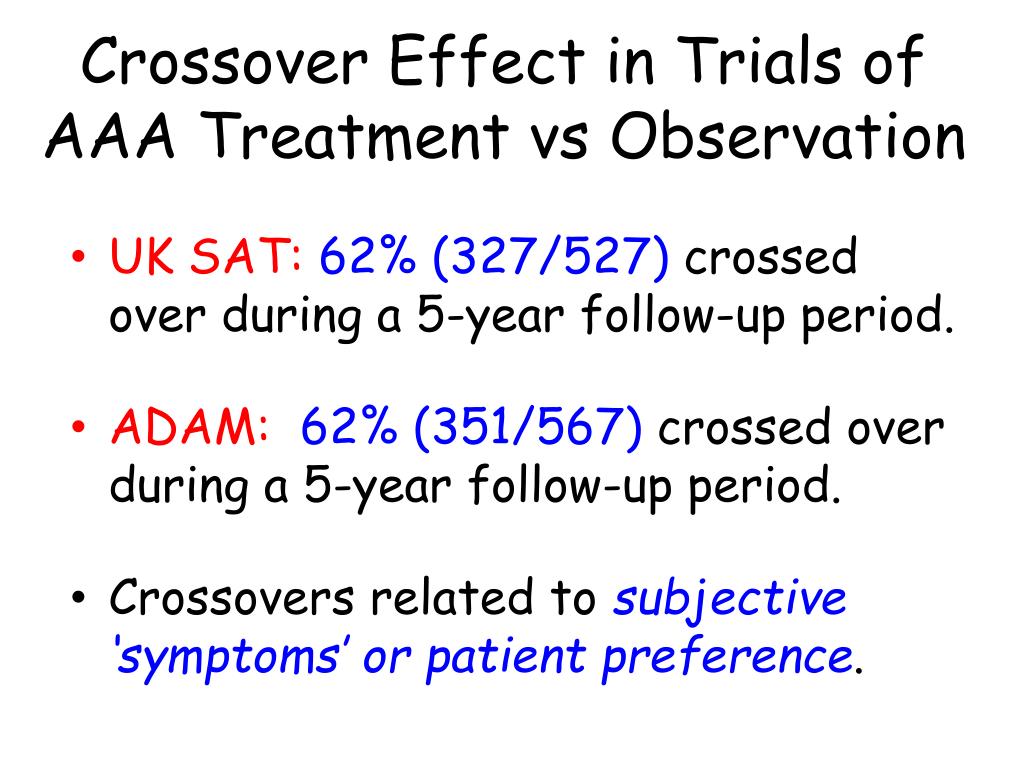 Crossover Effect in Trials of AAA Treatment vs Observation

• UK SAT: 62% (327/527) crossed over during a 5-year follow-up period.

• ADAM: 62% (351/567) crossed over during a 5-year follow-up period.

• Crossovers related to subjective 'symptoms' or patient preference.